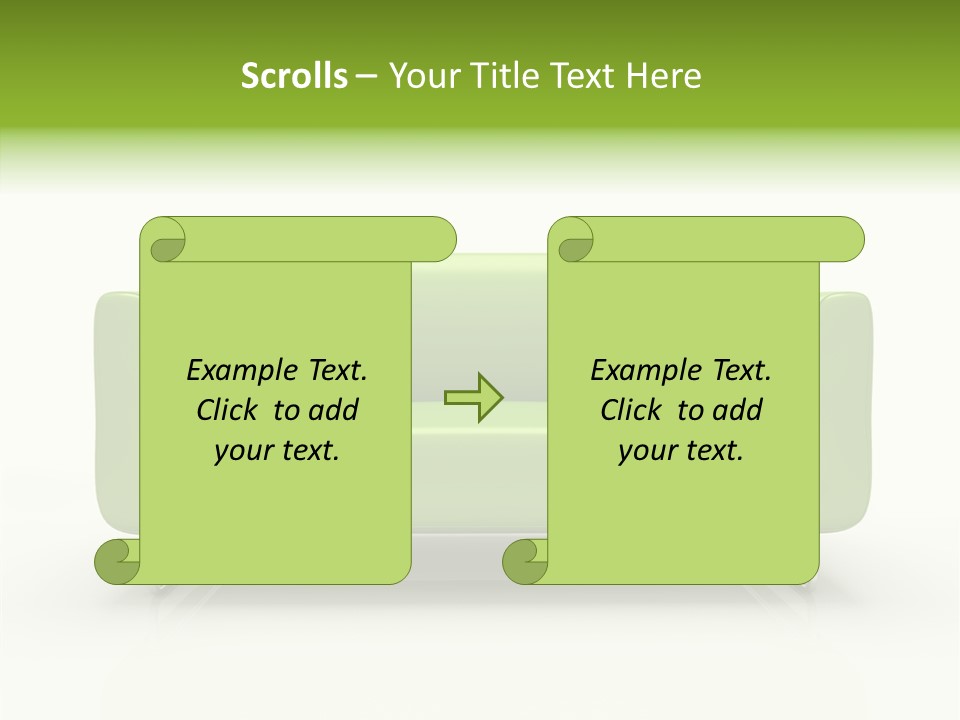 Scrolls – Your Title Text Here

Example Text. Click to add your text.

Example Text. Click to add your text.